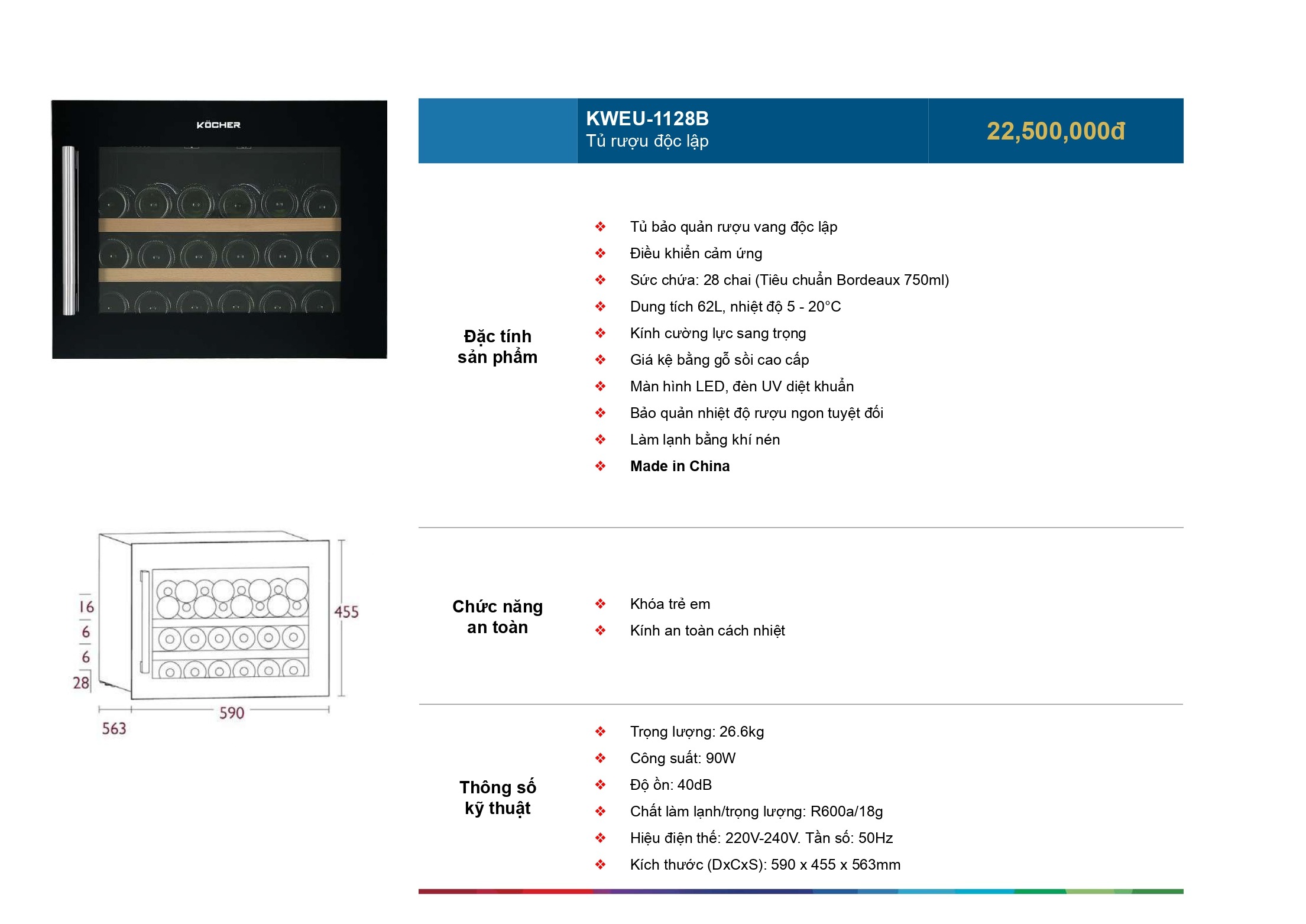 KÖCHER

KWEU-1128B
Tủ rượu độc lập

22,500,000đ

Đặc tính sản phẩm

❖ Tủ bảo quản rượu vang độc lập
❖ Điều khiển cảm ứng
❖ Sức chứa: 28 chai (Tiêu chuẩn Bordeaux 750ml)
❖ Dung tích 62L, nhiệt độ 5 - 20°C
❖ Kính cường lực sang trọng
❖ Giá kệ bằng gỗ sồi cao cấp
❖ Màn hình LED, đèn UV diệt khuẩn
❖ Bảo quản nhiệt độ rượu ngon tuyệt đối
❖ Làm lạnh bằng khí nén
❖ Made in China

16
6
6
28
455
590
563

Chức năng an toàn

❖ Khóa trẻ em
❖ Kính an toàn cách nhiệt

Thông số kỹ thuật

❖ Trọng lượng: 26.6kg
❖ Công suất: 90W
❖ Độ ồn: 40dB
❖ Chất làm lạnh/trọng lượng: R600a/18g
❖ Hiệu điện thế: 220V-240V. Tần số: 50Hz
❖ Kích thước (DxCxS): 590 x 455 x 563mm